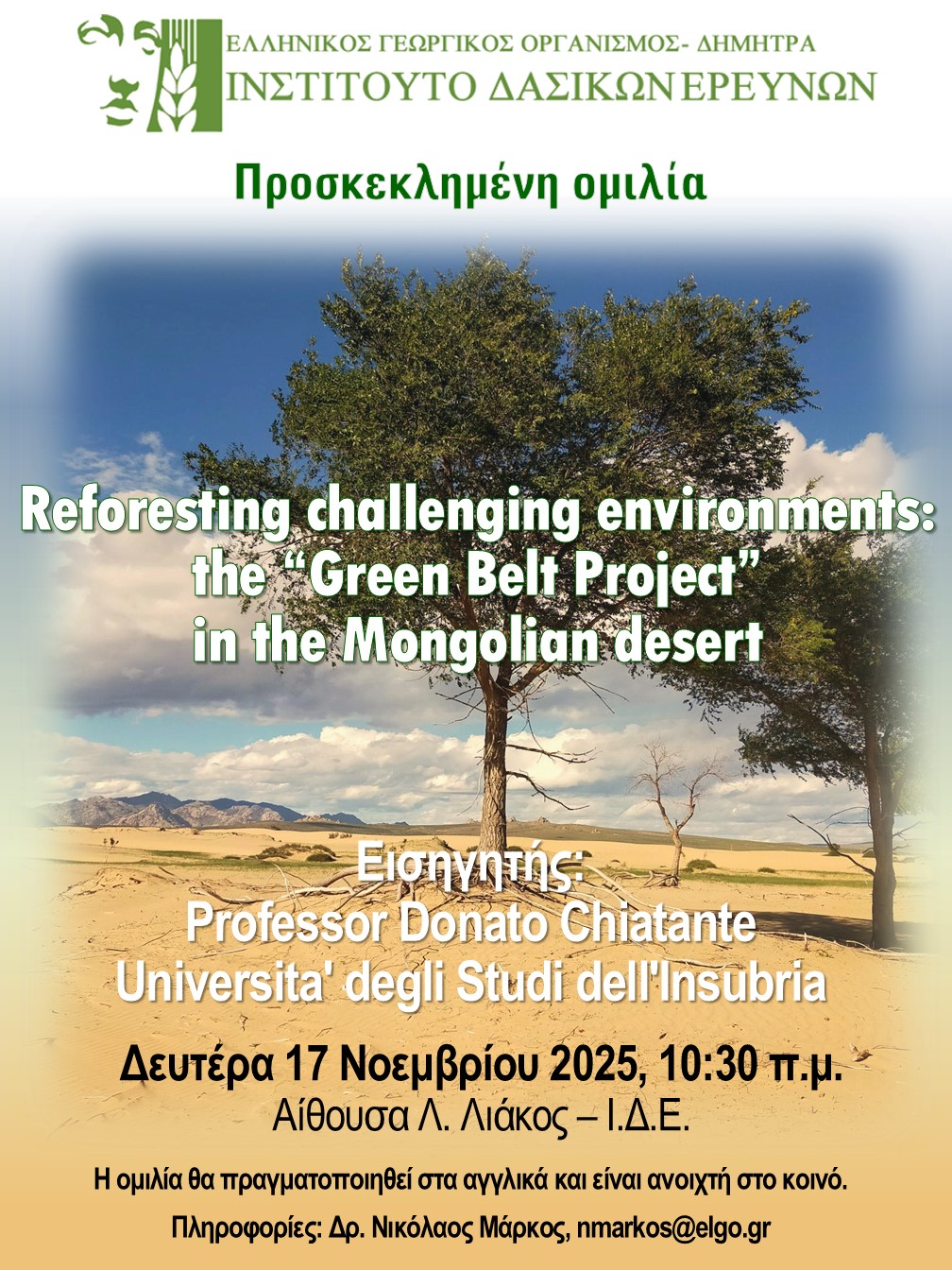 ΕΛΛΗΝΙΚΟΣ ΓΕΩΡΓΙΚΟΣ ΟΡΓΑΝΙΣΜΟΣ- ΔΗΜΗΤΡΑ
ΙΝΣΤΙΤΟΥΤΟ ΔΑΣΙΚΩΝ ΕΡΕΥΝΩΝ

Προσκεκλημένη ομιλία

Reforesting challenging environments:
the "Green Belt Project"
in the Mongolian desert

Εισηγητής:
Professor Donato Chiatante
Universita' degli Studi dell'Insubria

Δευτέρα 17 Νοεμβρίου 2025, 10:30 π.μ.
Αίθουσα Λ. Λιάκος – Ι.Δ.Ε.

Η ομιλία θα πραγματοποιηθεί στα αγγλικά και είναι ανοιχτή στο κοινό.

Πληροφορίες: Δρ. Νικόλαος Μάρκος, nmarkos@elgo.gr